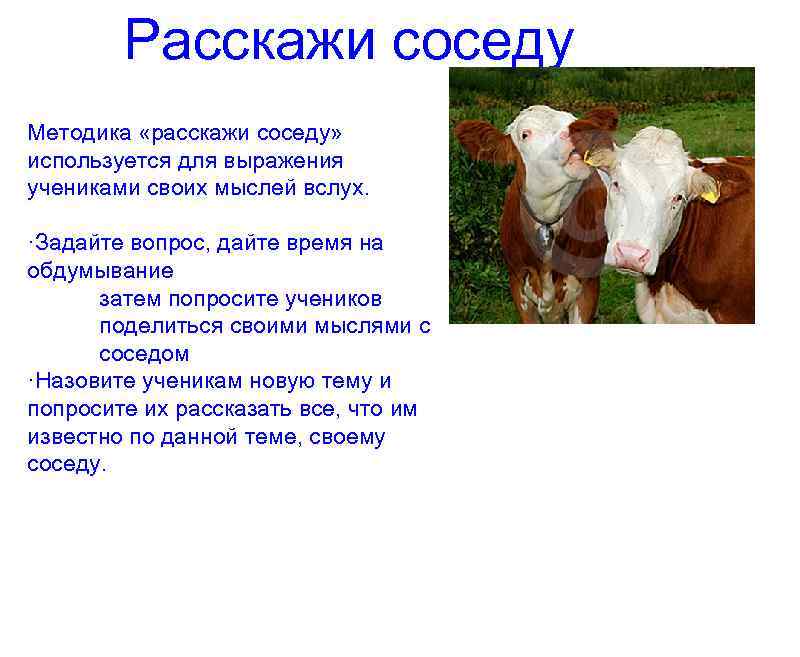 Расскажи соседу

Методика «расскажи соседу» используется для выражения учениками своих мыслей вслух.

·Задайте вопрос, дайте время на обдумывание
затем попросите учеников поделиться своими мыслями с соседом
·Назовите ученикам новую тему и попросите их рассказать все, что им известно по данной теме, своему соседу.